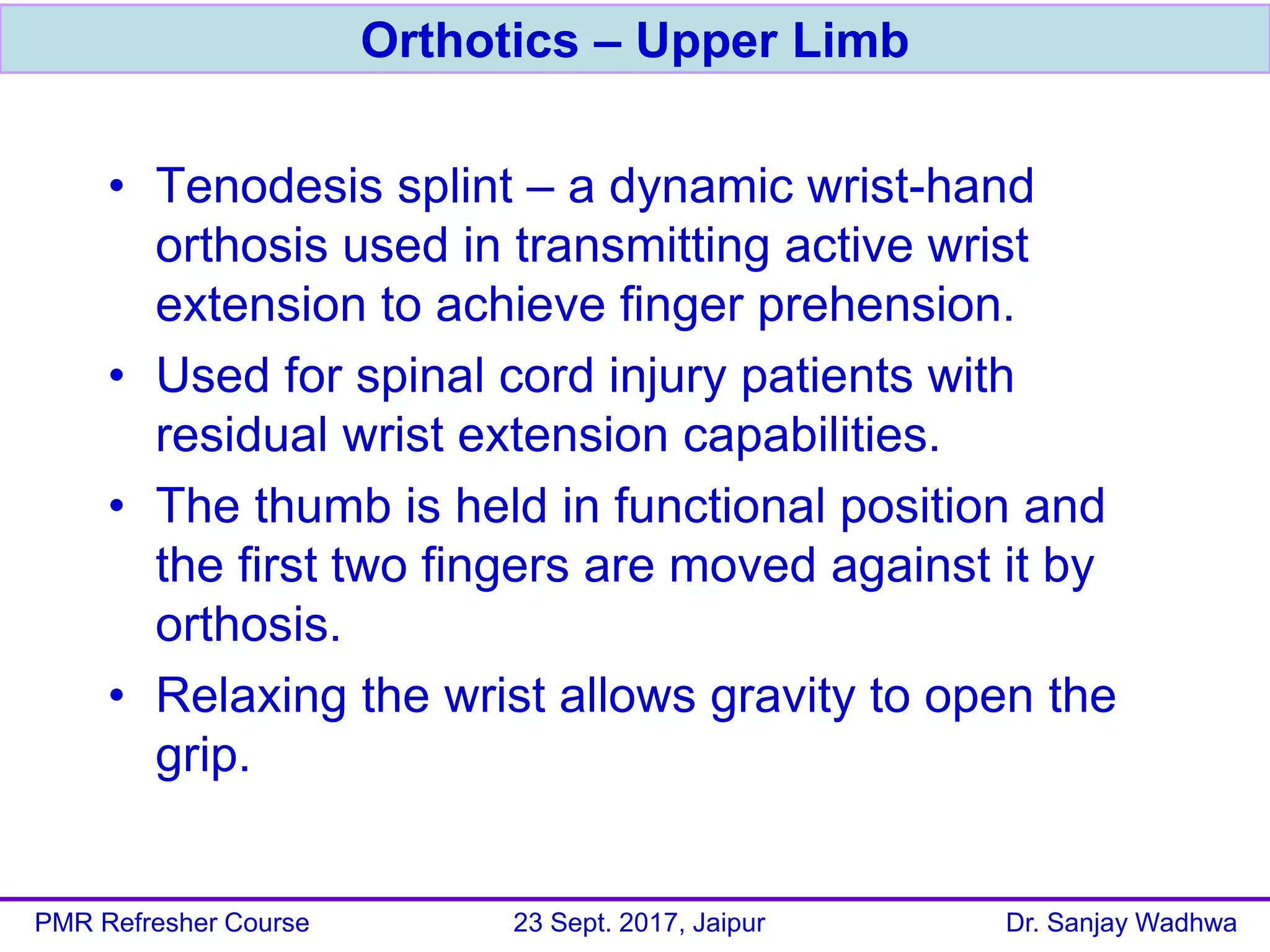 Orthotics – Upper Limb

• Tenodesis splint – a dynamic wrist-hand orthosis used in transmitting active wrist extension to achieve finger prehension.
• Used for spinal cord injury patients with residual wrist extension capabilities.
• The thumb is held in functional position and the first two fingers are moved against it by orthosis.
• Relaxing the wrist allows gravity to open the grip.

PMR Refresher Course 23 Sept. 2017, Jaipur Dr. Sanjay Wadhwa